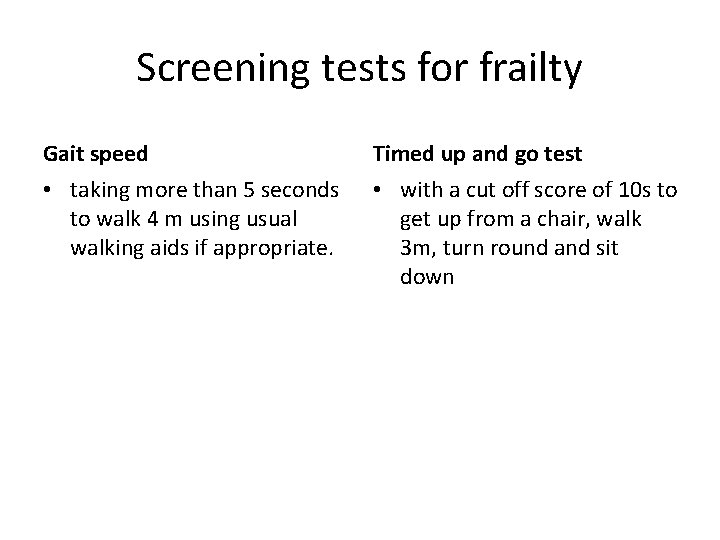 Screening tests for frailty

Gait speed

• taking more than 5 seconds to walk 4 m using usual walking aids if appropriate.

Timed up and go test

• with a cut off score of 10s to get up from a chair, walk 3m, turn round and sit down